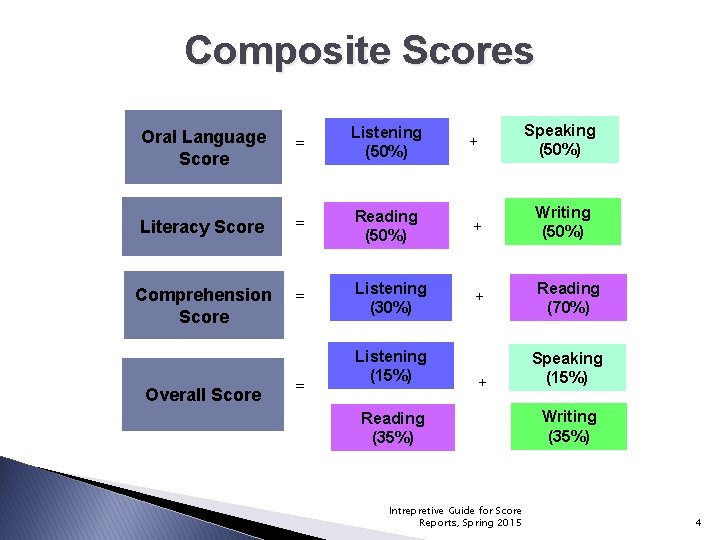 Composite Scores

Oral Language Score = Listening (50%) + Speaking (50%)

Literacy Score = Reading (50%) + Writing (50%)

Comprehension Score = Listening (30%) + Reading (70%)

Overall Score = Listening (15%) + Speaking (15%)

Reading (35%) Writing (35%)

Intrepretive Guide for Score Reports, Spring 2015

4